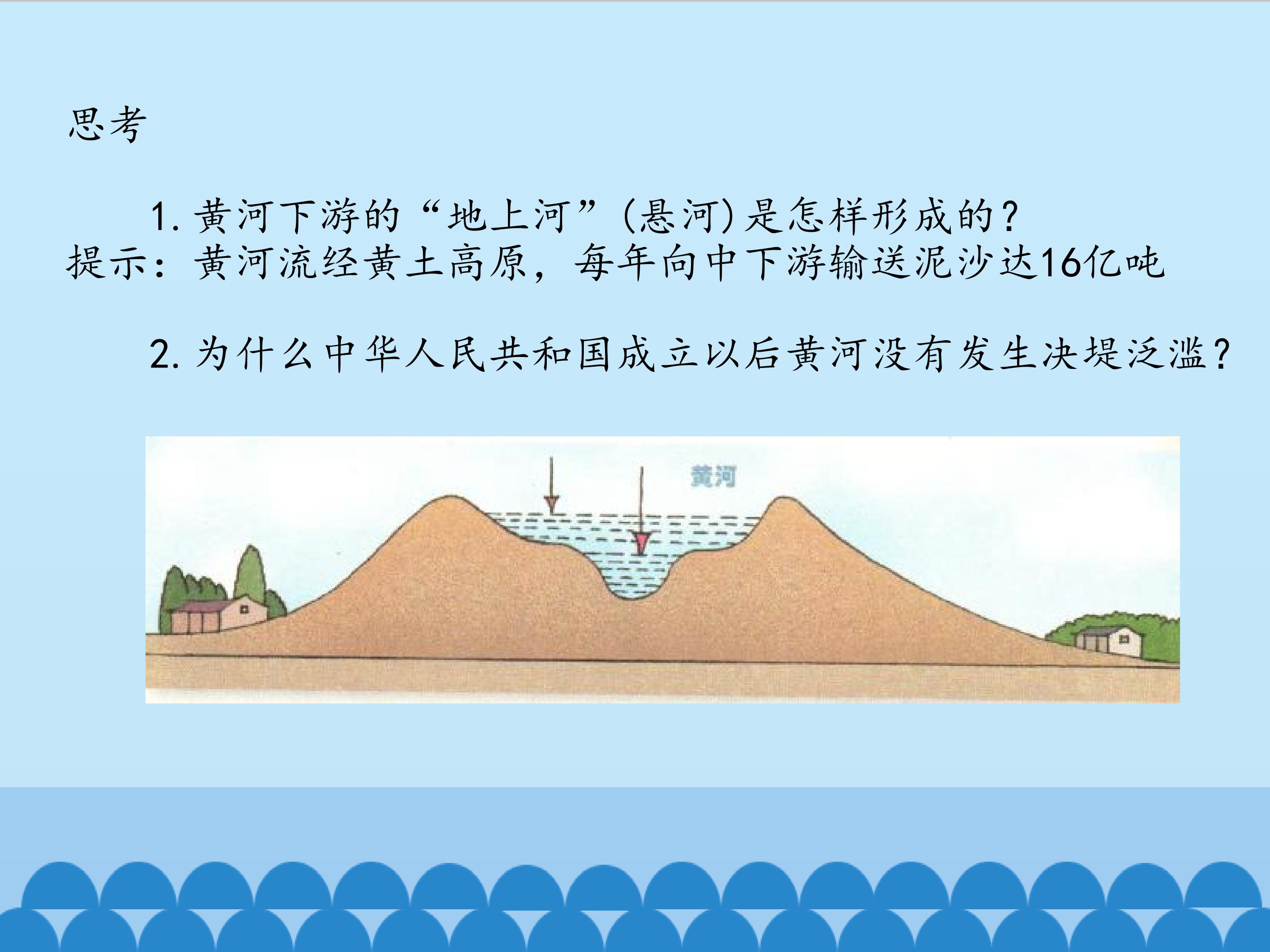 思考

1. 黄河下游的“地上河”(悬河)是怎样形成的?
提示：黄河流经黄土高原，每年向中下游输送泥沙达16亿吨

2. 为什么中华人民共和国成立以后黄河没有发生决堤泛滥?

黄河